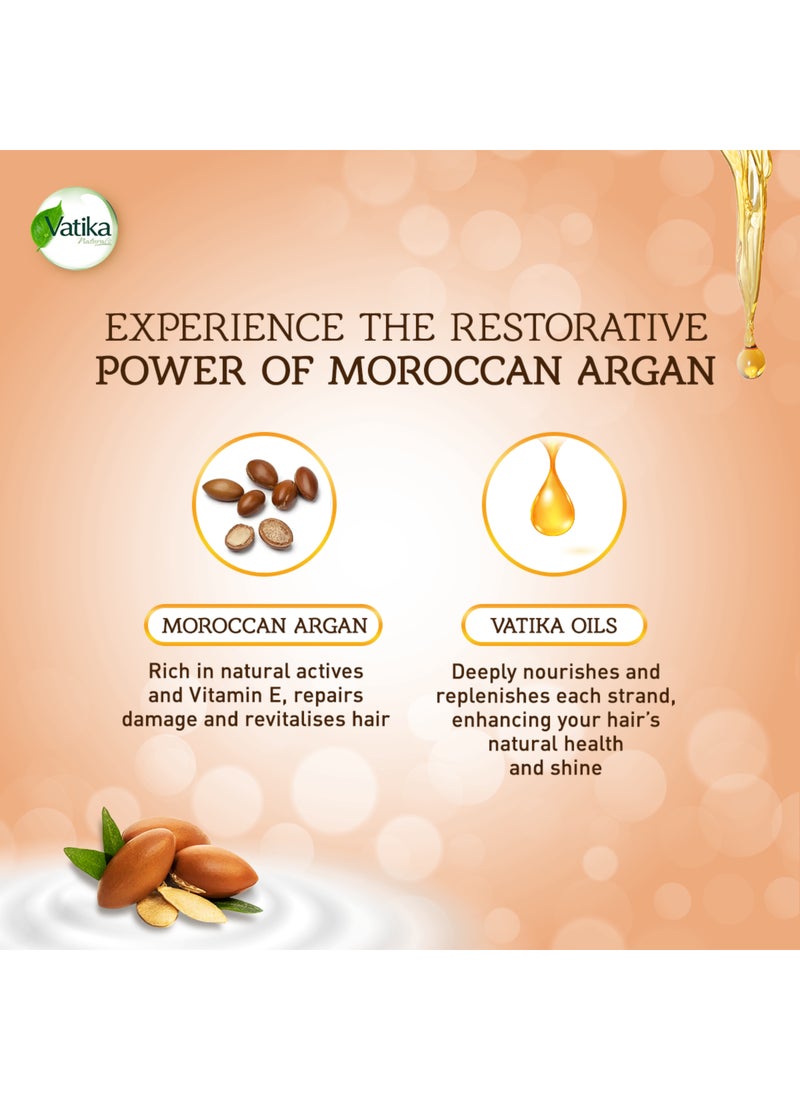 Vatika Naturals

EXPERIENCE THE RESTORATIVE POWER OF MOROCCAN ARGAN

MOROCCAN ARGAN

Rich in natural actives and Vitamin E, repairs damage and revitalises hair

VATIKA OILS

Deeply nourishes and replenishes each strand, enhancing your hair's natural health and shine